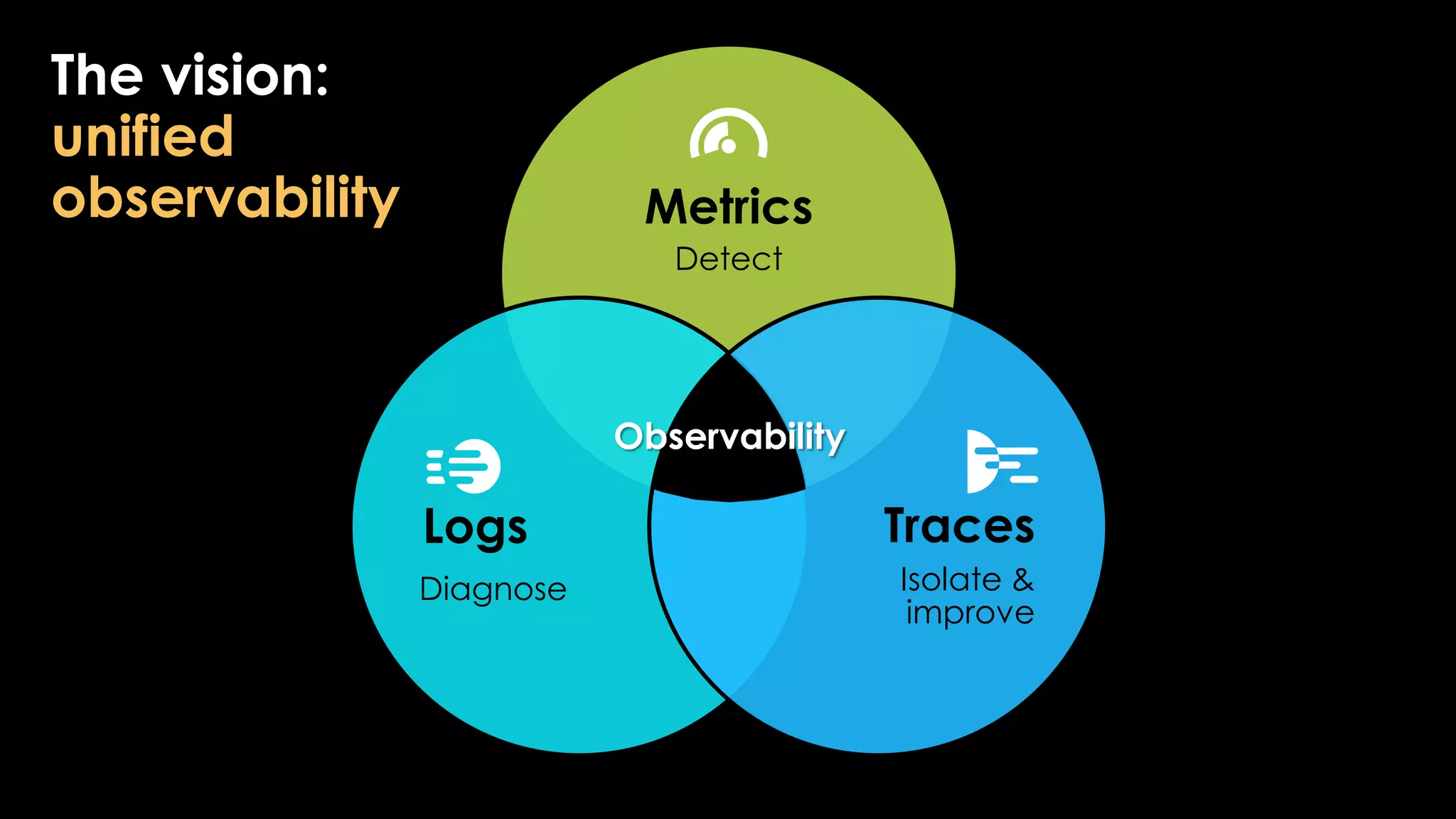 The vision:
unified observability

Metrics
Detect

Observability

Logs
Diagnose

Traces
Isolate & improve